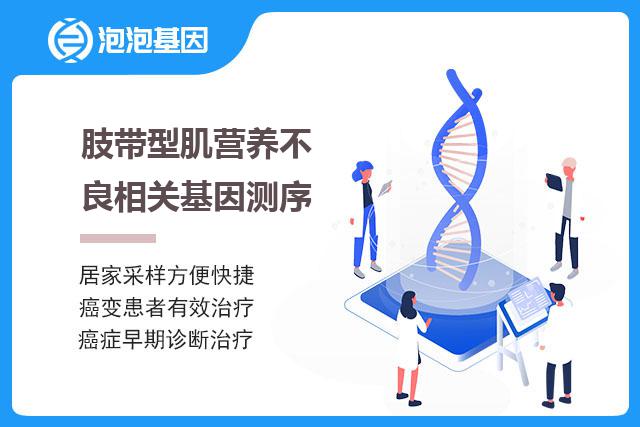 泡泡基因

肢带型肌营养不良相关基因测序

居家采样方便快捷
癌变患者有效治疗
癌症早期诊断治疗